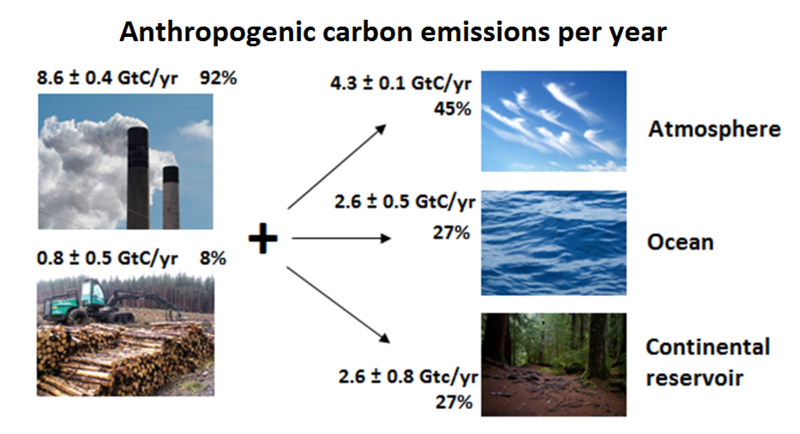 Anthropogenic carbon emissions per year

8.6 ± 0.4 GtC/yr 92%

0.8 ± 0.5 GtC/yr 8%

+

4.3 ± 0.1 GtC/yr
45%

Atmosphere

2.6 ± 0.5 GtC/yr
27%

Ocean

2.6 ± 0.8 Gtc/yr
27%

Continental reservoir